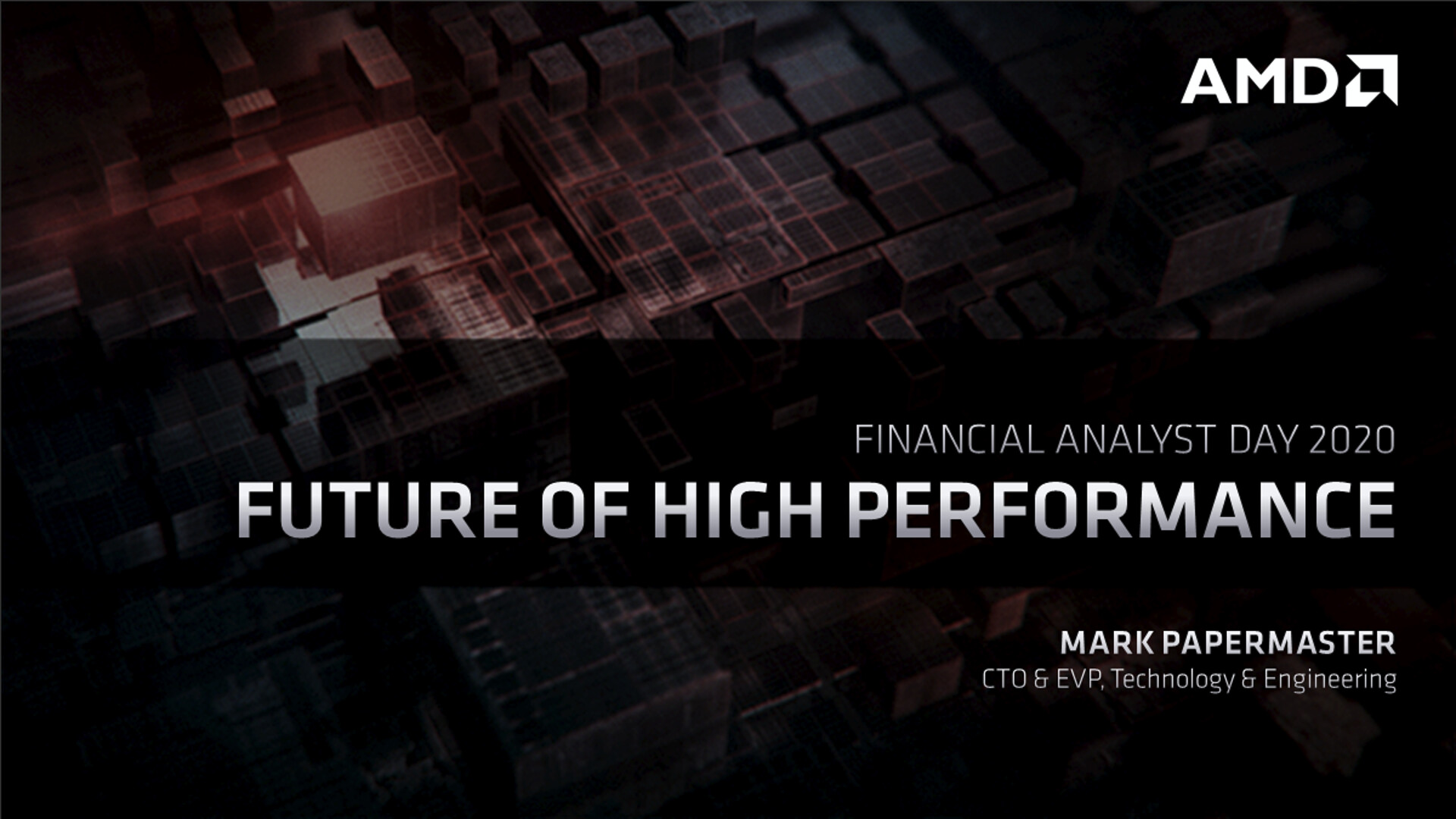 AMD

FINANCIAL ANALYST DAY 2020

FUTURE OF HIGH PERFORMANCE

MARK PAPERMASTER

CTO & EVP, Technology & Engineering